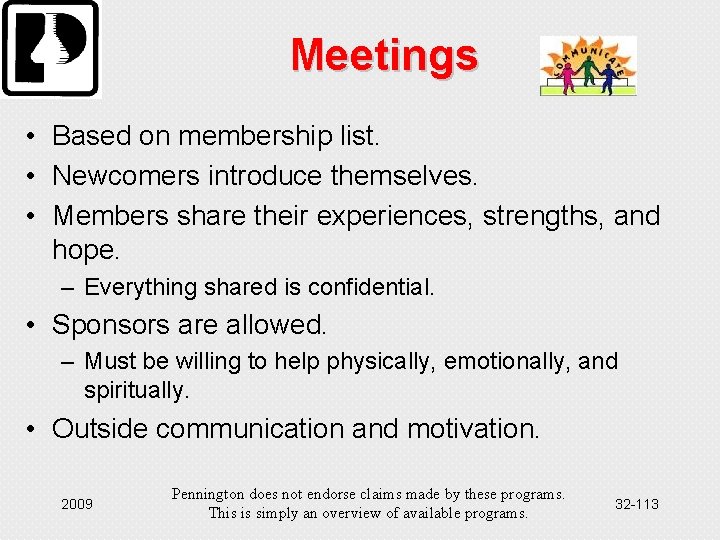 Meetings

COMMUNICATE

• Based on membership list.
• Newcomers introduce themselves.
• Members share their experiences, strengths, and hope.
– Everything shared is confidential.
• Sponsors are allowed.
– Must be willing to help physically, emotionally, and spiritually.
• Outside communication and motivation.

2009

Pennington does not endorse claims made by these programs. This is simply an overview of available programs.

32-113